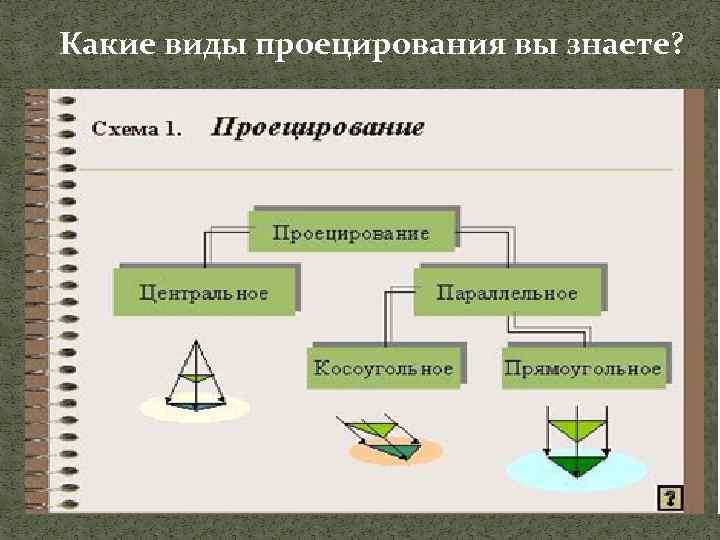 Какие виды проецирования вы знаете?

Схема 1. Проецирование

Проецирование

Центральное

Параллельное

Косоугольное

Прямоугольное

?